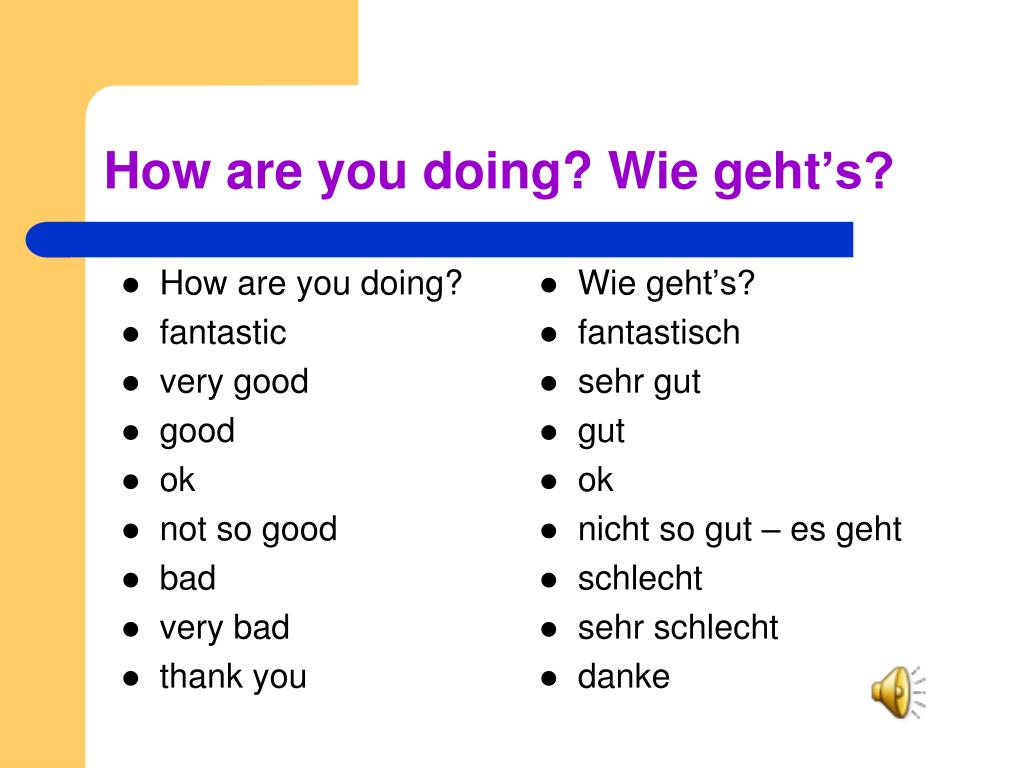 How are you doing? Wie geht’s?

- How are you doing?
- fantastic
- very good
- good
- ok
- not so good
- bad
- very bad
- thank you

- Wie geht’s?
- fantastisch
- sehr gut
- gut
- ok
- nicht so gut – es geht
- schlecht
- sehr schlecht
- danke